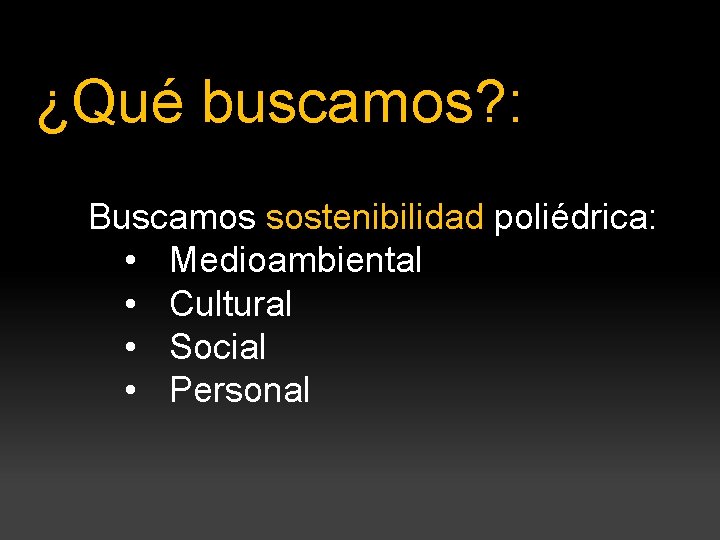 ¿Qué buscamos?:

Buscamos sostenibilidad poliédrica:
• Medioambiental
• Cultural
• Social
• Personal